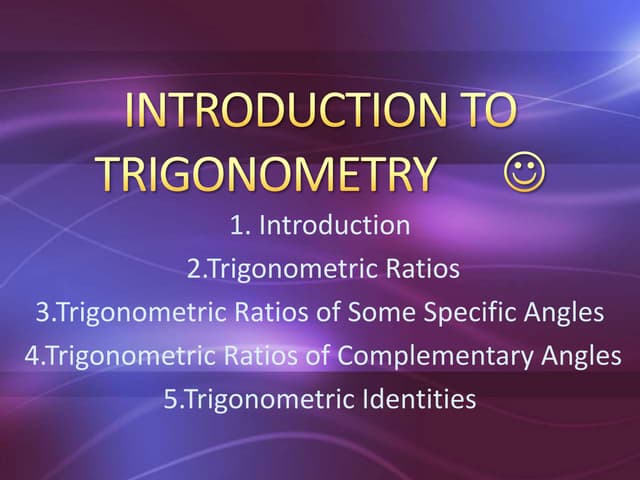 INTRODUCTION TO TRIGONOMETRY ☺

1. Introduction
2.Trigonometric Ratios
3.Trigonometric Ratios of Some Specific Angles
4.Trigonometric Ratios of Complementary Angles
5.Trigonometric Identities